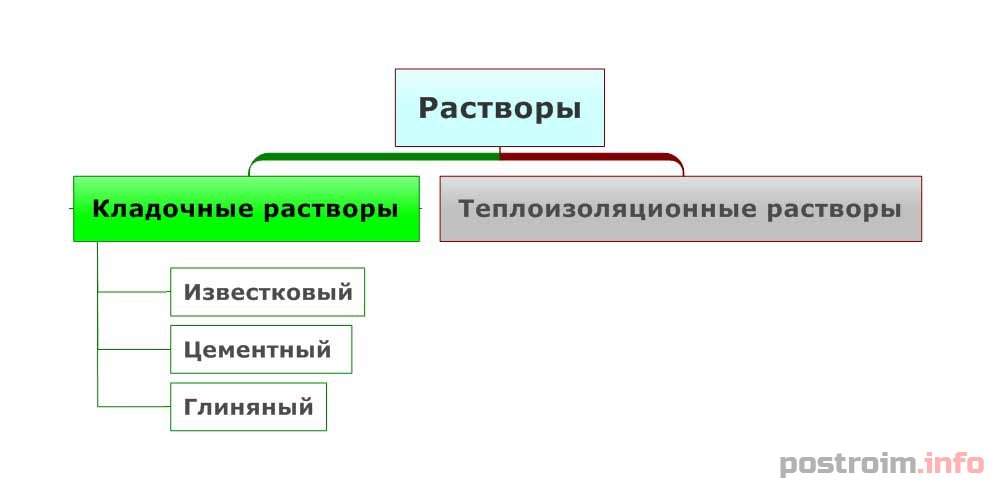 Растворы

Кладочные растворы

Теплоизоляционные растворы

Известковый

Цементный

Глиняный

postroim.info